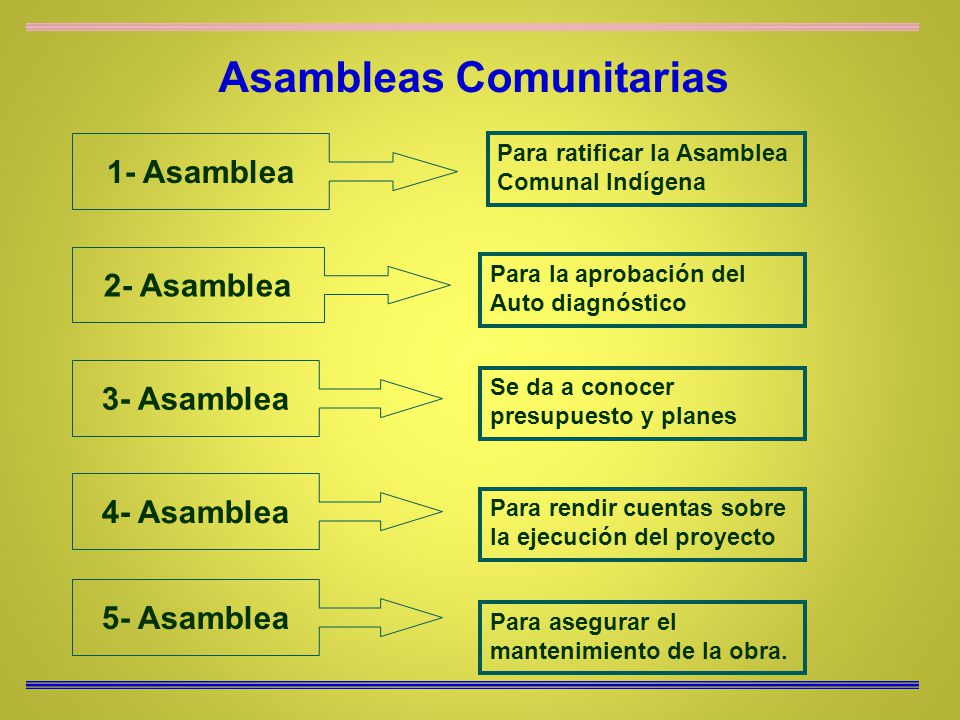 Asambleas Comunitarias

1- Asamblea

Para ratificar la Asamblea Comunal Indígena

2- Asamblea

Para la aprobación del Auto diagnóstico

3- Asamblea

Se da a conocer presupuesto y planes

4- Asamblea

Para rendir cuentas sobre la ejecución del proyecto

5- Asamblea

Para asegurar el mantenimiento de la obra.